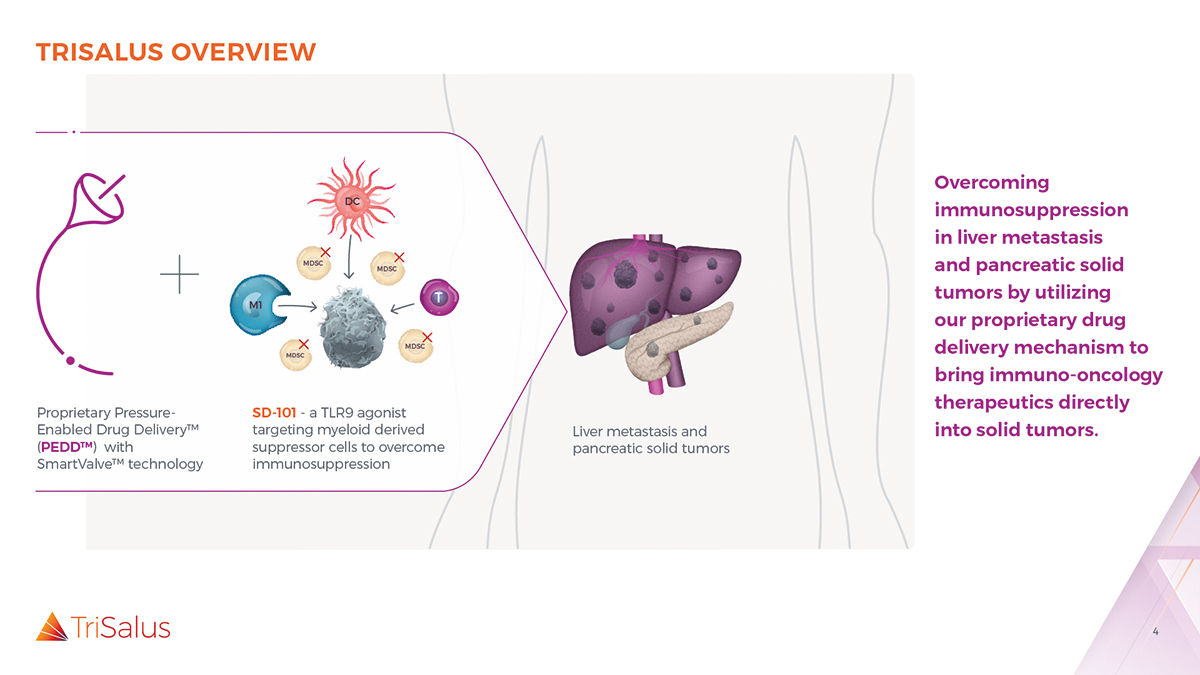 TRISALUS OVERVIEW

DC

MDSC

MDSC

M1

T

MDSC

MDSC

Proprietary Pressure-Enabled Drug Delivery™ (PEDD™) with SmartValve™ technology

SD-101 - a TLR9 agonist targeting myeloid derived suppressor cells to overcome immunosuppression

Liver metastasis and pancreatic solid tumors

Overcoming immunosuppression in liver metastasis and pancreatic solid tumors by utilizing our proprietary drug delivery mechanism to bring immuno-oncology therapeutics directly into solid tumors.

TriSalus

4